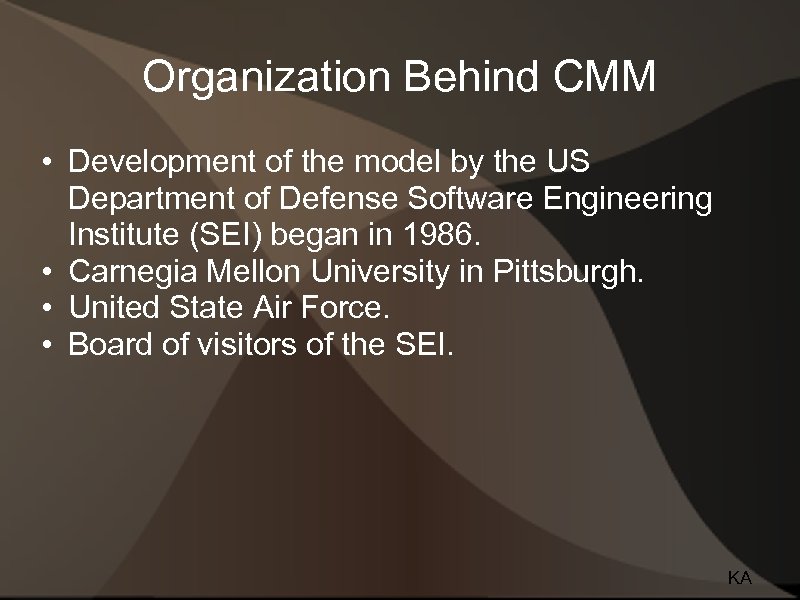 Organization Behind CMM

• Development of the model by the US Department of Defense Software Engineering Institute (SEI) began in 1986.
• Carnegia Mellon University in Pittsburgh.
• United State Air Force.
• Board of visitors of the SEI.

KA